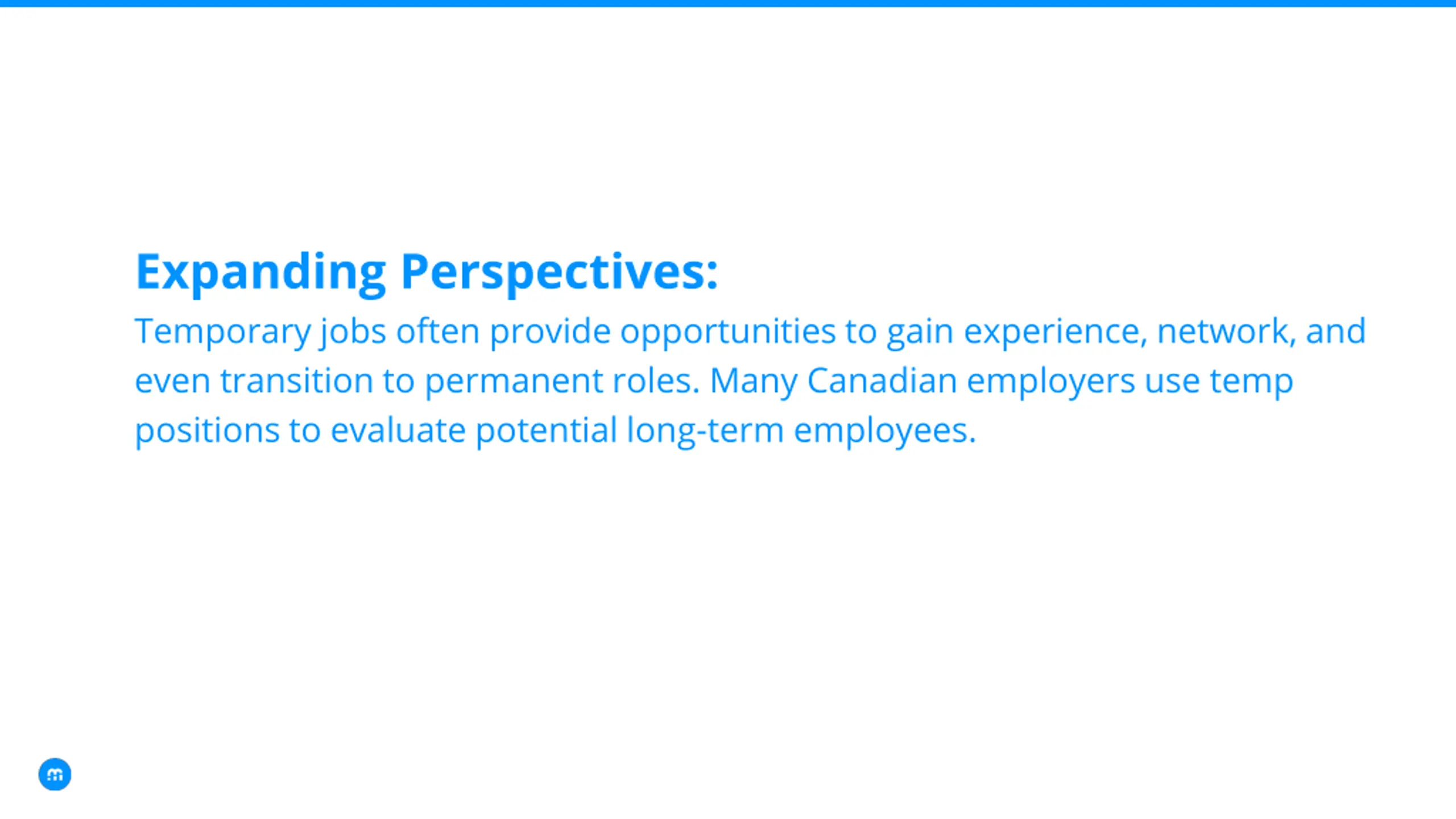 Expanding Perspectives:

Temporary jobs often provide opportunities to gain experience, network, and even transition to permanent roles. Many Canadian employers use temp positions to evaluate potential long-term employees.